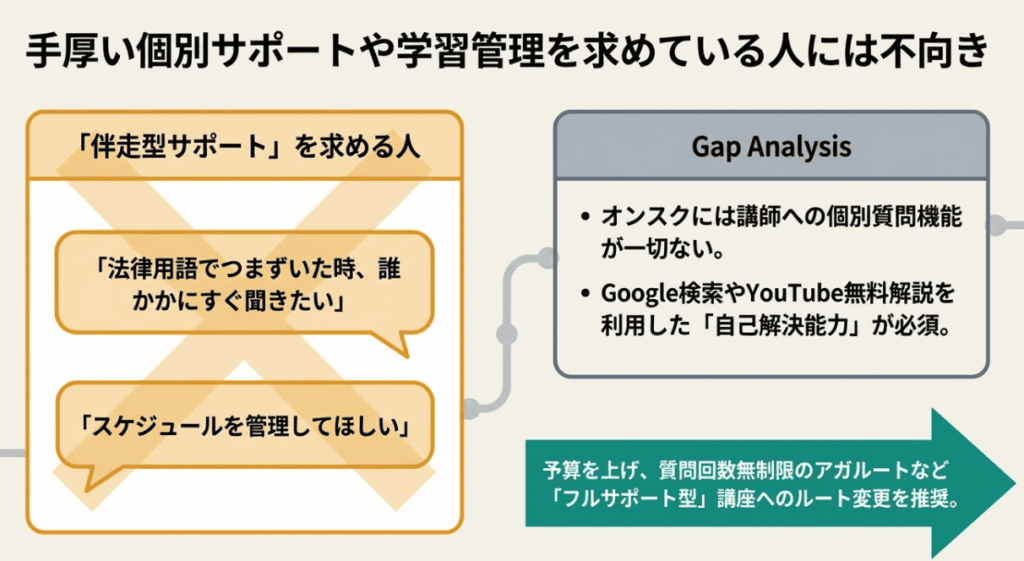 手厚い個別サポートや学習管理を求めている人には不向き

「伴走型サポート」を求める人

「法律用語でつまずいた時、誰かかにすぐ聞きたい」

「スケジュールを管理してほしい」

Gap Analysis

• オンスクには講師への個別質問機能が一切ない。

• Google検索やYouTube無料解説を利用した「自己解決能力」が必須。

予算を上げ、質問回数無制限のアガルートなど「フルサポート型」講座へのルート変更を推奨。